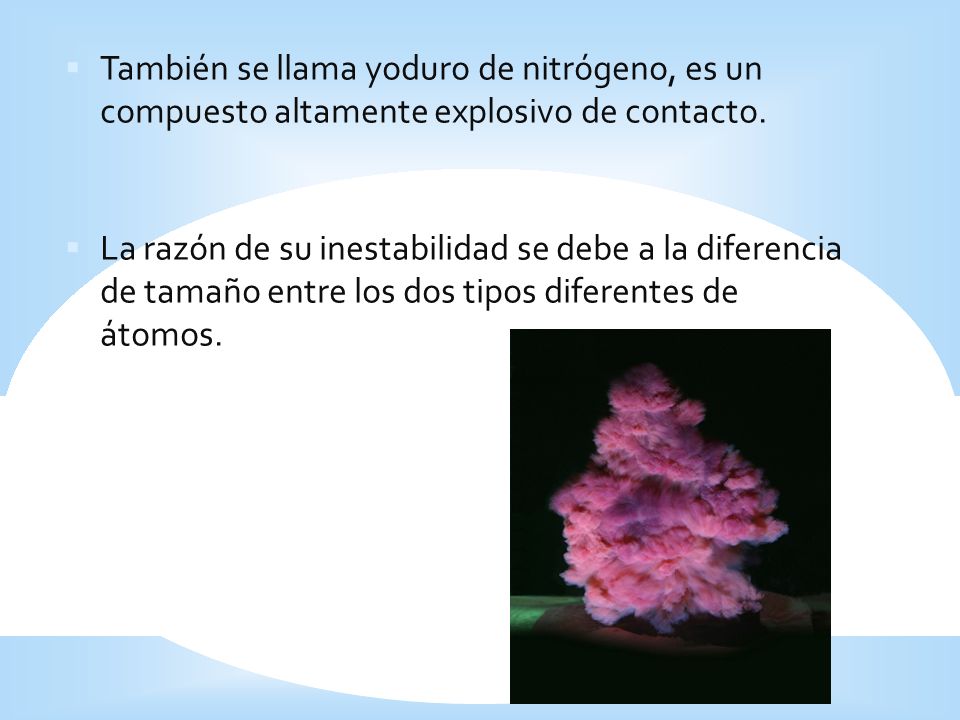 También se llama yoduro de nitrógeno, es un compuesto altamente explosivo de contacto.

La razón de su inestabilidad se debe a la diferencia de tamaño entre los dos tipos diferentes de átomos.